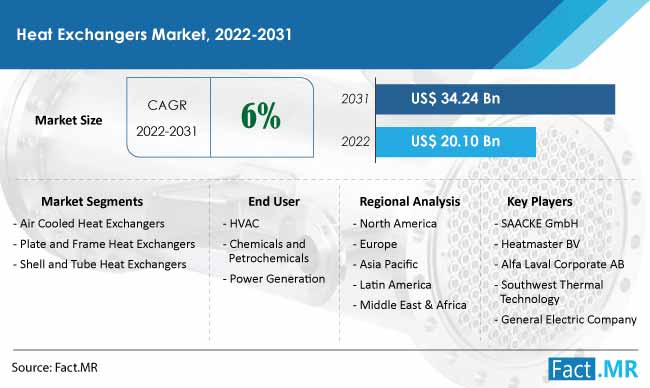 Heat Exchangers Market, 2022-2031

Market Size

CAGR 2022-2031

6%

2031 US$ 34.24 Bn

2022 US$ 20.10 Bn

Market Segments
- Air Cooled Heat Exchangers
- Plate and Frame Heat Exchangers
- Shell and Tube Heat Exchangers

End User
- HVAC
- Chemicals and Petrochemicals
- Power Generation

Regional Analysis
- North America
- Europe
- Asia Pacific
- Latin America
- Middle East & Africa

Key Players
- SAACKE GmbH
- Heatmaster BV
- Alfa Laval Corporate AB
- Southwest Thermal Technology
- General Electric Company

Source: Fact.MR

Fact.MR